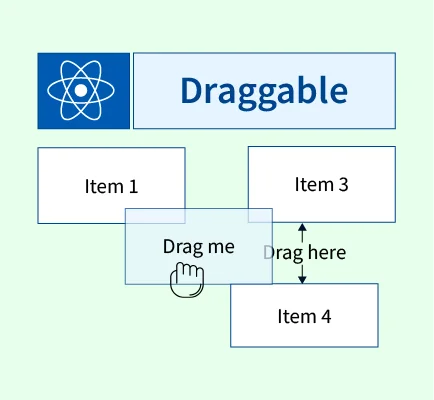 Draggable

Item 1

Item 3

Drag me

Drag here

Item 4